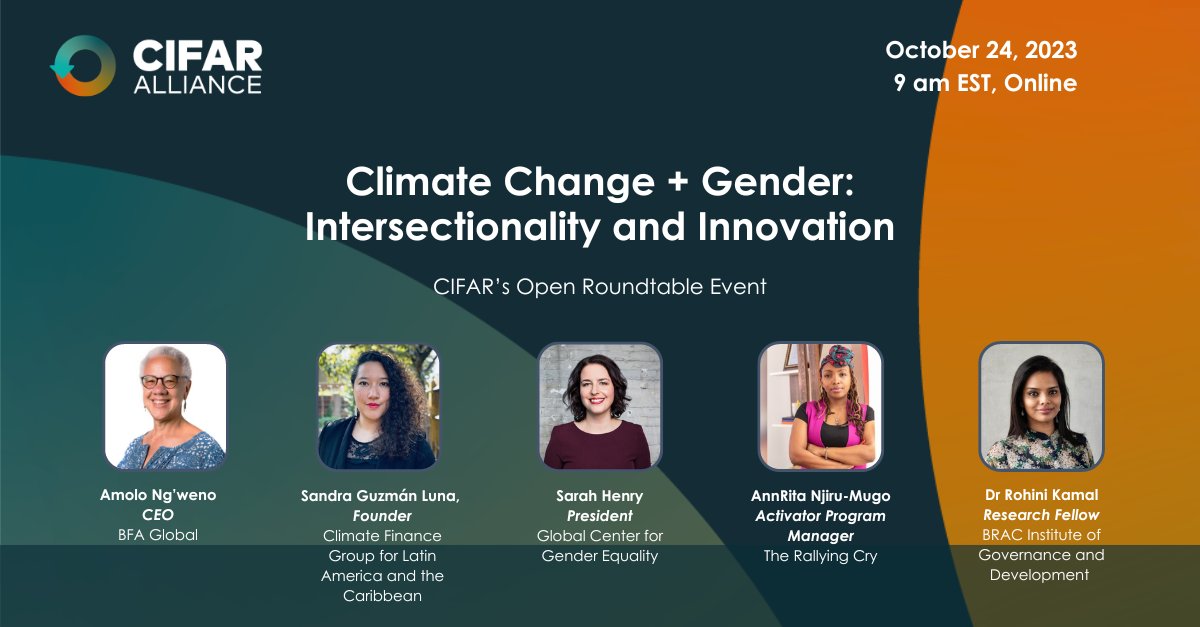 CIFAR ALLIANCE

October 24, 2023
9 am EST, Online

Climate Change + Gender: Intersectionality and Innovation

CIFAR's Open Roundtable Event

Amolo Ng'weno
CEO
BFA Global

Sandra Guzmán Luna,
Founder
Climate Finance Group for Latin America and the Caribbean

Sarah Henry
President
Global Center for Gender Equality

AnnRita Njiru-Mugo
Activator Program Manager
The Rallying Cry

Dr Rohini Kamal
Research Fellow
BRAC Institute of Governance and Development